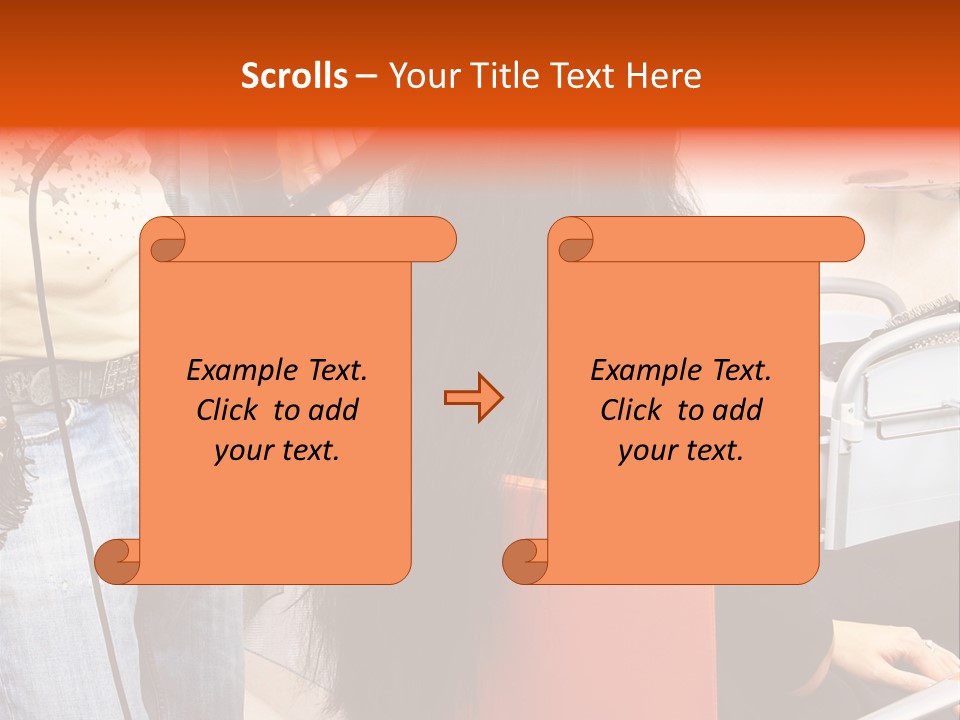 Scrolls – Your Title Text Here

Example Text. Click to add your text.

Example Text. Click to add your text.